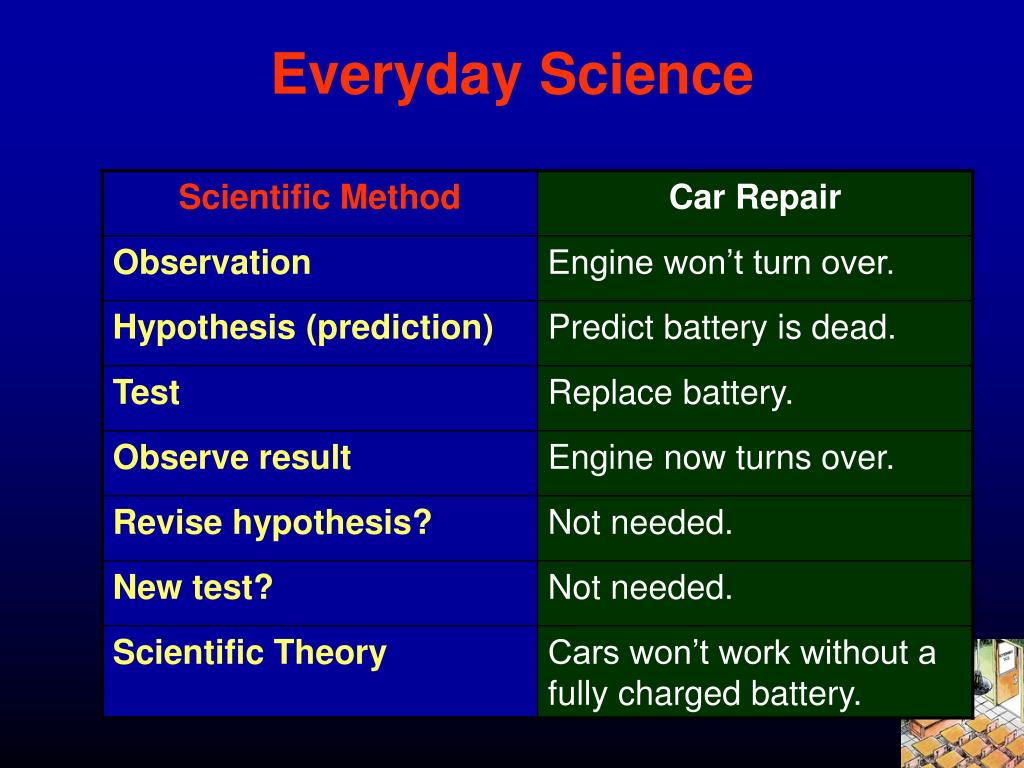 Everyday Science

| Scientific Method | Car Repair |
|---|---|
| Observation | Engine won’t turn over. |
| Hypothesis (prediction) | Predict battery is dead. |
| Test | Replace battery. |
| Observe result | Engine now turns over. |
| Revise hypothesis? | Not needed. |
| New test? | Not needed. |
| Scientific Theory | Cars won’t work without a fully charged battery. |